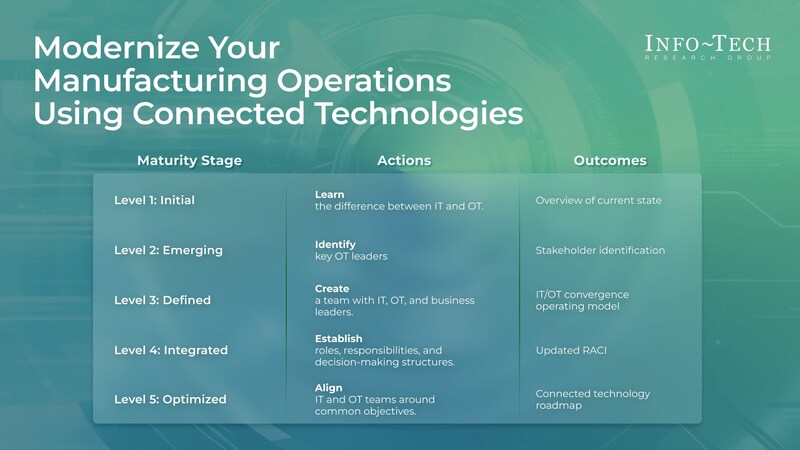 Modernize Your Manufacturing Operations Using Connected Technologies

INFO~TECH
RESEARCH GROUP

| Maturity Stage | Actions | Outcomes |
|---|---|---|
| Level 1: Initial | Learn the difference between IT and OT. | Overview of current state |
| Level 2: Emerging | Identify key OT leaders | Stakeholder identification |
| Level 3: Defined | Create a team with IT, OT, and business leaders. | IT/OT convergence operating model |
| Level 4: Integrated | Establish roles, responsibilities, and decision-making structures. | Updated RACI |
| Level 5: Optimized | Align IT and OT teams around common objectives. | Connected technology roadmap |